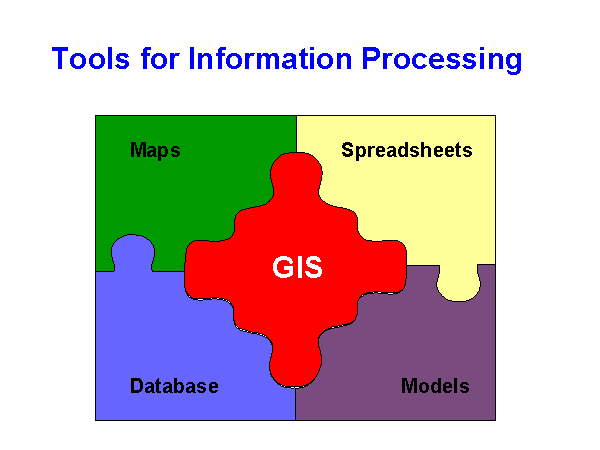 Tools for Information Processing

Maps

Spreadsheets

GIS

Database

Models